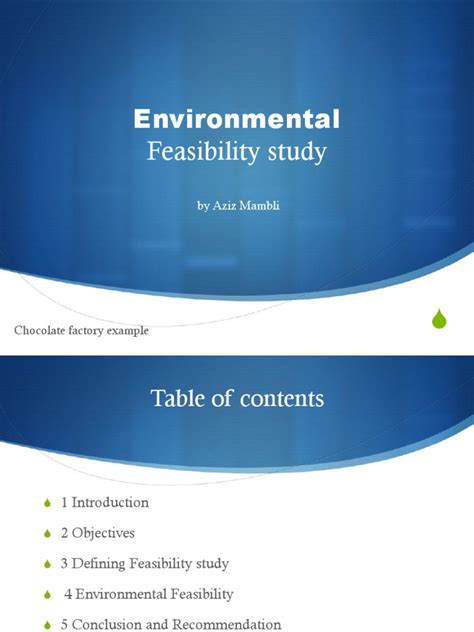 Environmental
Feasibility study

by Aziz Mambli

Chocolate factory example

Table of contents

1 Introduction

2 Objectives

3 Defining Feasibility study

4 Environmental Feasibility

5 Conclusion and Recommendation